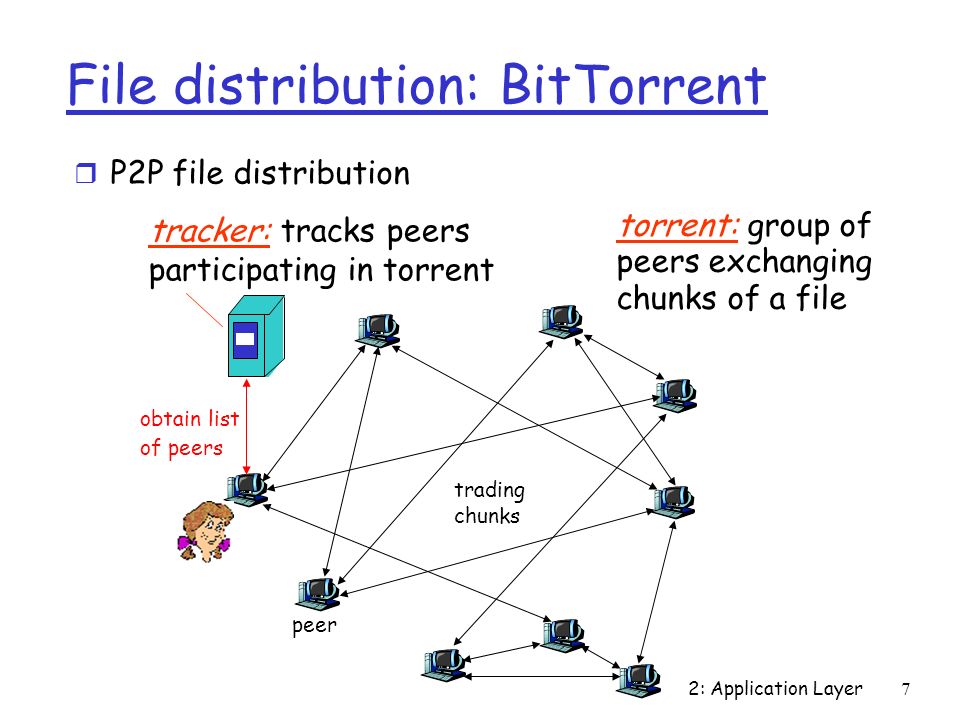 File distribution: BitTorrent

❒ P2P file distribution

tracker: tracks peers participating in torrent

torrent: group of peers exchanging chunks of a file

obtain list of peers

trading chunks

peer

2: Application Layer 7